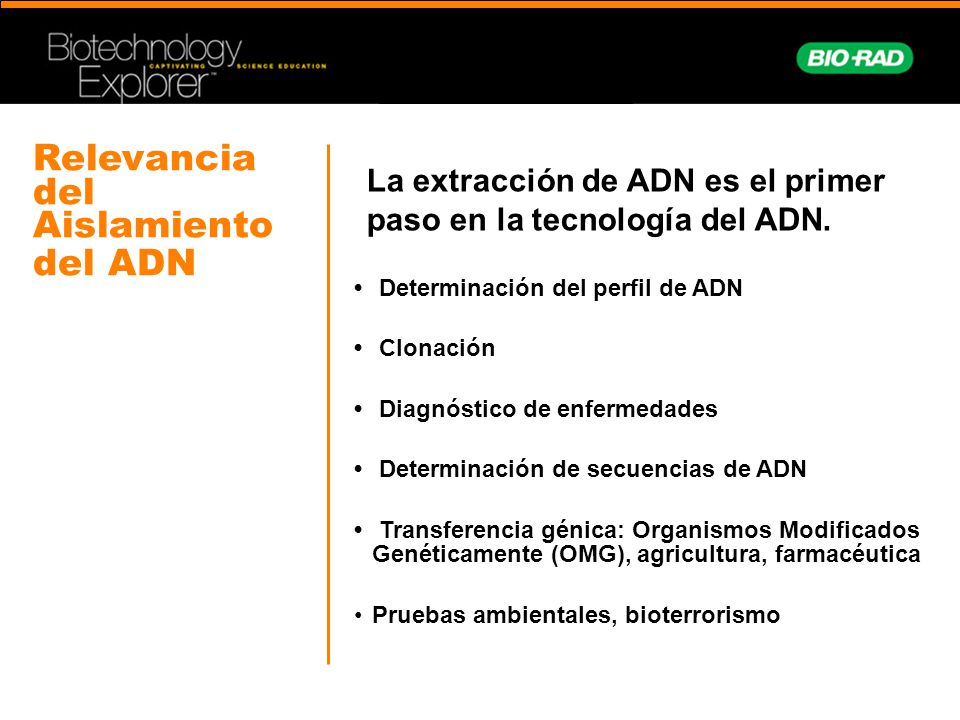 Biotechnology Explorer™ CAPTIVATING SCIENCE EDUCATION

BIO-RAD

Relevancia del Aislamiento del ADN

La extracción de ADN es el primer paso en la tecnología del ADN.

• Determinación del perfil de ADN

• Clonación

• Diagnóstico de enfermedades

• Determinación de secuencias de ADN

• Transferencia génica: Organismos Modificados Genéticamente (OMG), agricultura, farmacéutica

• Pruebas ambientales, bioterrorismo